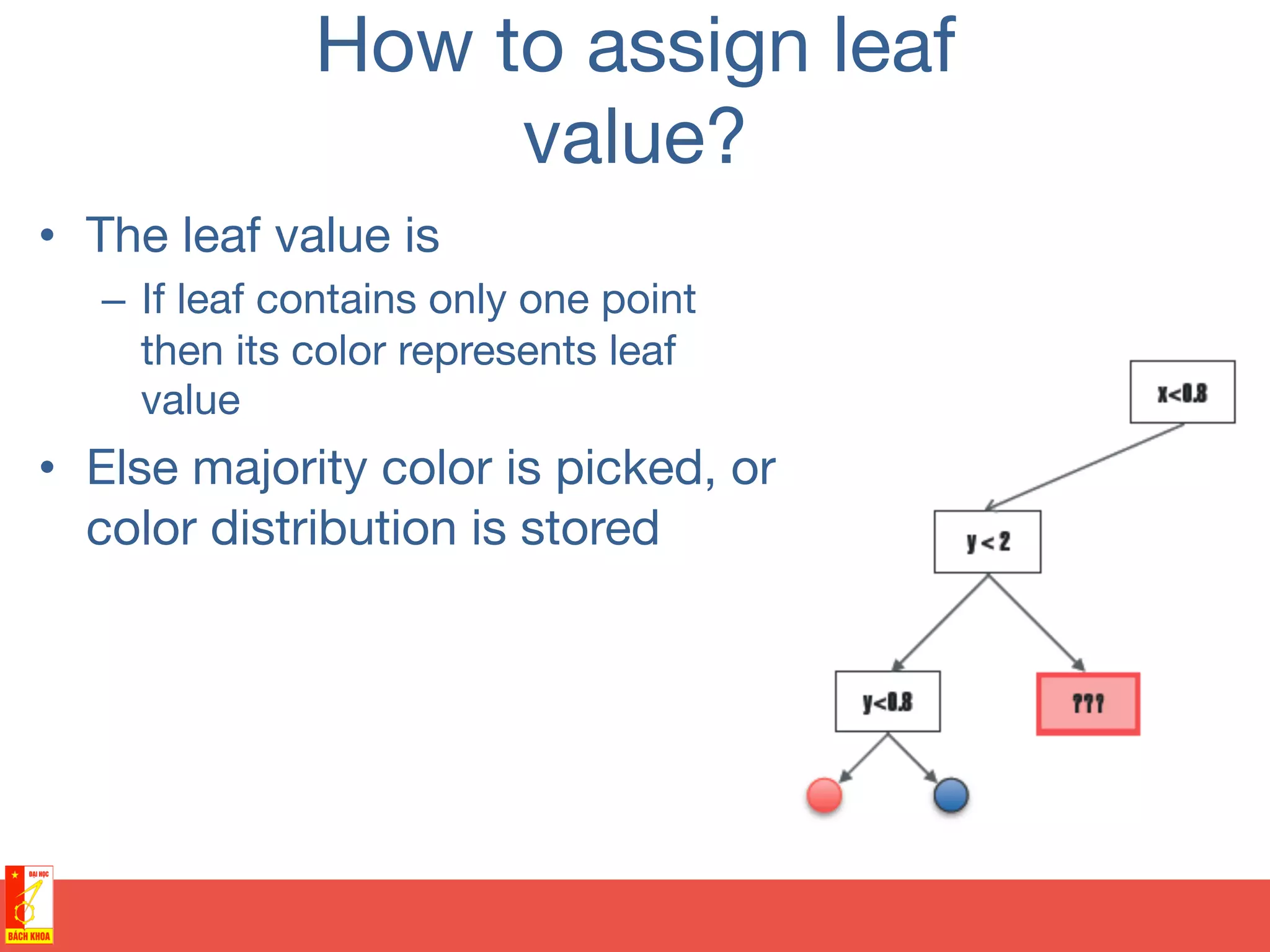 How to assign leaf value?

• The leaf value is

– If leaf contains only one point then its color represents leaf value

• Else majority color is picked, or color distribution is stored

x<0.8

y < 2

y<0.8

???

ĐẠI HỌC
BÁCH KHOA